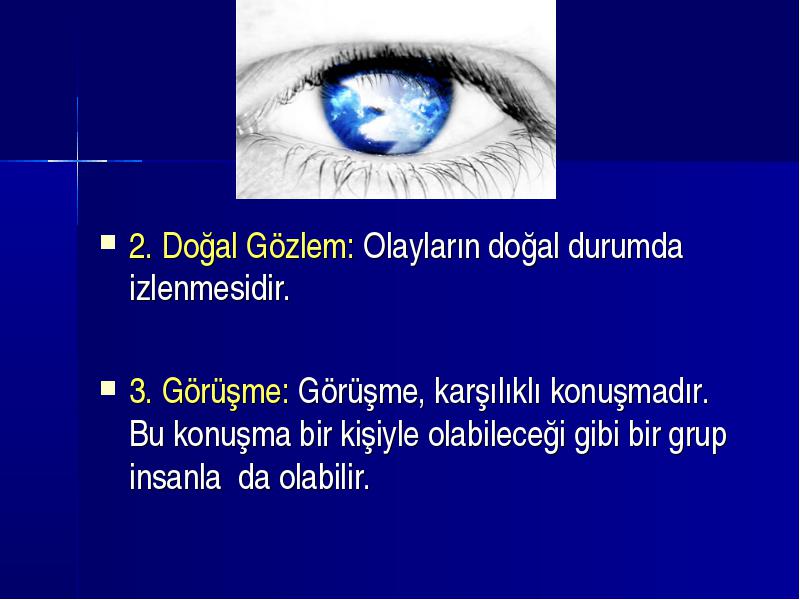 2. Doğal Gözlem: Olayların doğal durumda izlenmesidir.

3. Görüşme: Görüşme, karşılıklı konuşmadır. Bu konuşma bir kişiyle olabileceği gibi bir grup insanla da olabilir.